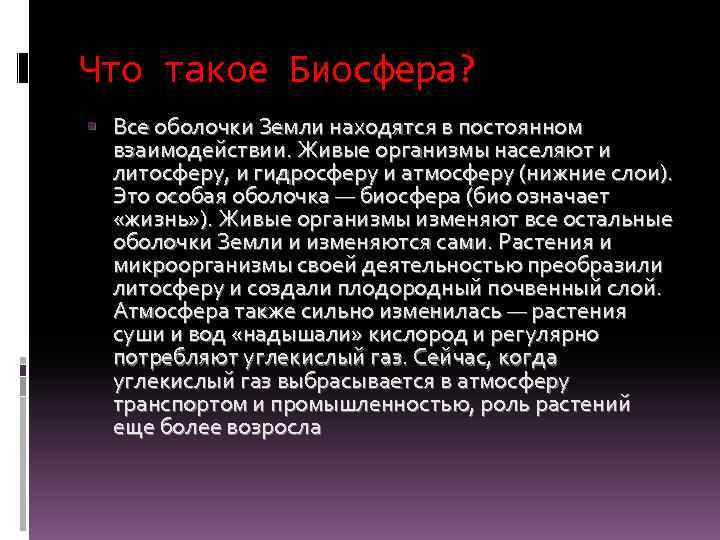 Что такое Биосфера?

Все оболочки Земли находятся в постоянном взаимодействии. Живые организмы населяют и литосферу, и гидросферу и атмосферу (нижние слои). Это особая оболочка — биосфера (био означает «жизнь»). Живые организмы изменяют все остальные оболочки Земли и изменяются сами. Растения и микроорганизмы своей деятельностью преобразили литосферу и создали плодородный почвенный слой. Атмосфера также сильно изменилась — растения суши и вод «надышали» кислород и регулярно потребляют углекислый газ. Сейчас, когда углекислый газ выбрасывается в атмосферу транспортом и промышленностью, роль растений еще более возросла